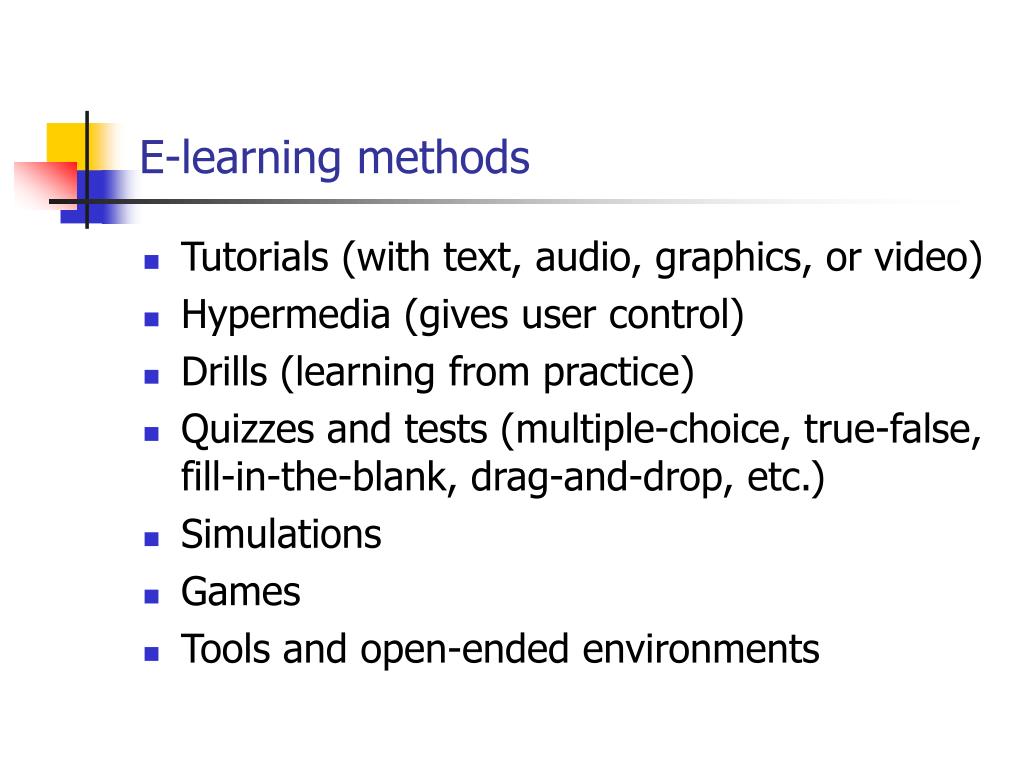 E-learning methods

- Tutorials (with text, audio, graphics, or video)
- Hypermedia (gives user control)
- Drills (learning from practice)
- Quizzes and tests (multiple-choice, true-false, fill-in-the-blank, drag-and-drop, etc.)
- Simulations
- Games
- Tools and open-ended environments